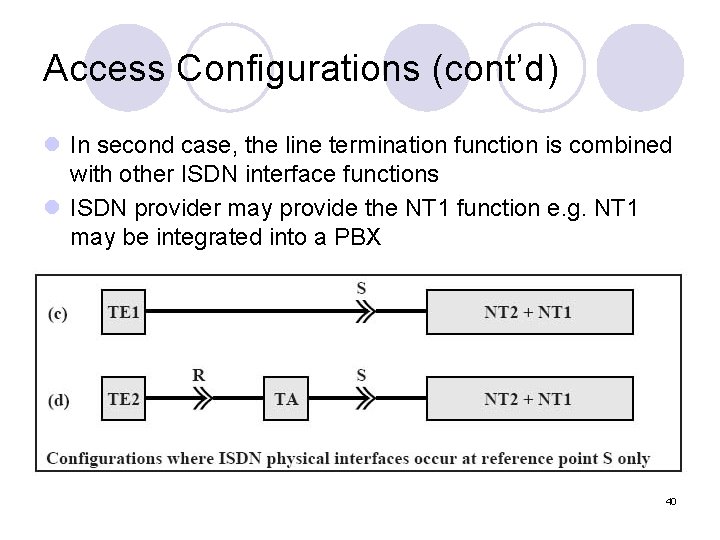 Access Configurations (cont'd)

In second case, the line termination function is combined with other ISDN interface functions

ISDN provider may provide the NT1 function e.g. NT1 may be integrated into a PBX

(c) TE1 S NT2 + NT1

(d) TE2 R TA S NT2 + NT1

Configurations where ISDN physical interfaces occur at reference point S only

40